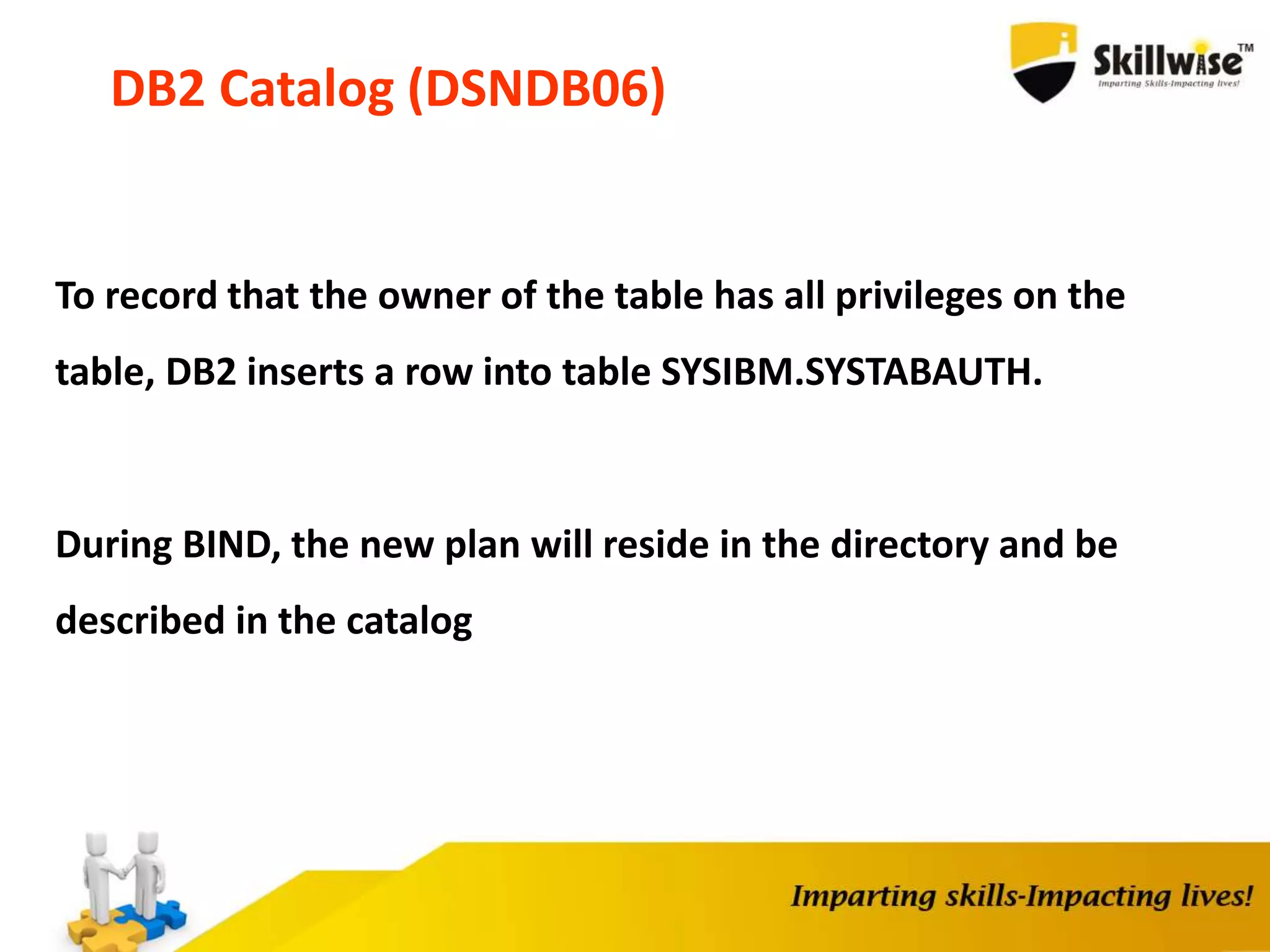 DB2 Catalog (DSNDB06)

Skillwise™
Imparting Skills-Impacting lives!

To record that the owner of the table has all privileges on the table, DB2 inserts a row into table SYSIBM.SYSTABAUTH.

During BIND, the new plan will reside in the directory and be described in the catalog

Imparting skills-Impacting lives!